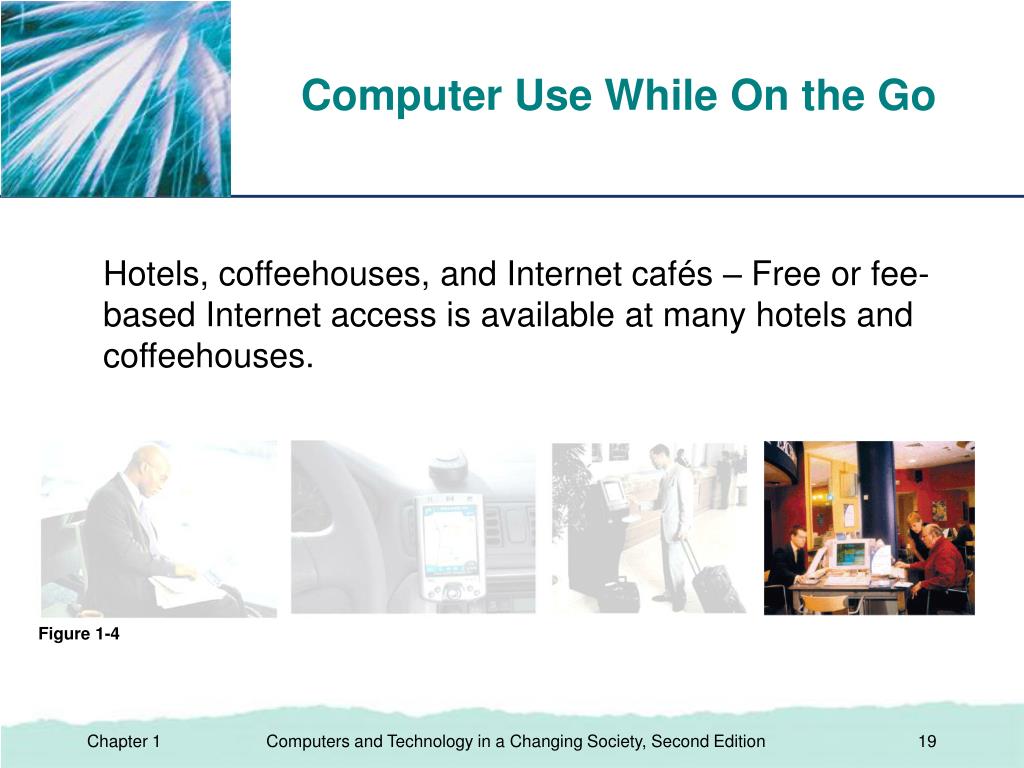 Computer Use While On the Go

Hotels, coffeehouses, and Internet cafés – Free or fee-based Internet access is available at many hotels and coffeehouses.

Figure 1-4

Chapter 1

Computers and Technology in a Changing Society, Second Edition

19